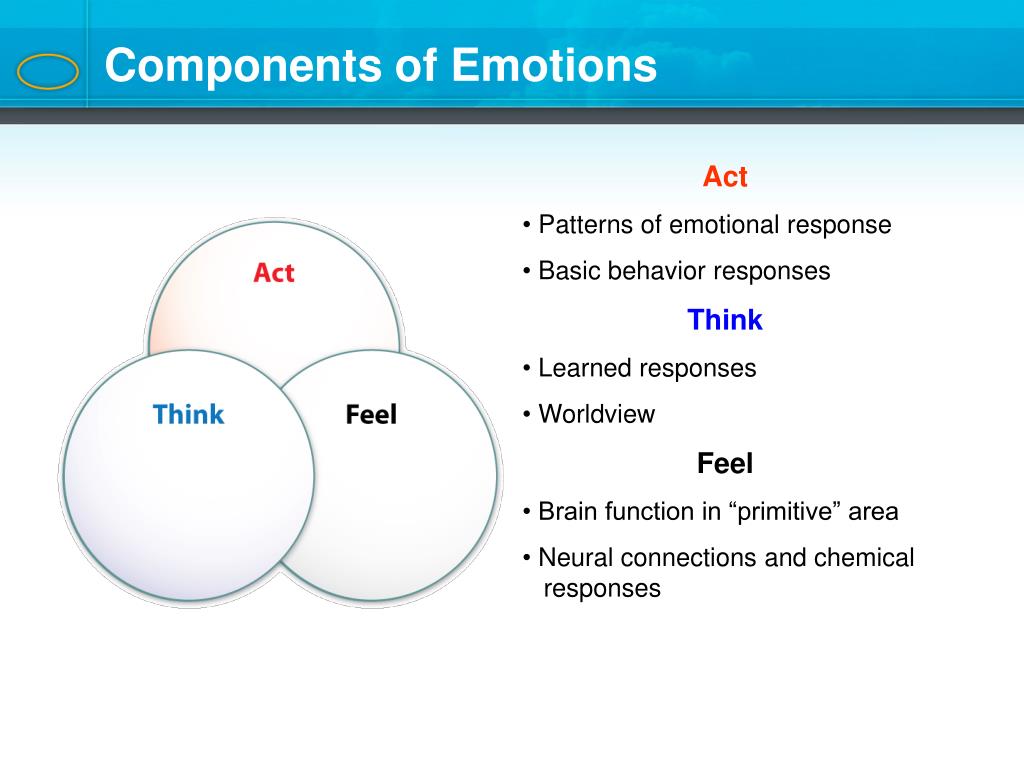 Components of Emotions

Act

Think

Feel

Act

• Patterns of emotional response

• Basic behavior responses

Think

• Learned responses

• Worldview

Feel

• Brain function in “primitive” area

• Neural connections and chemical responses